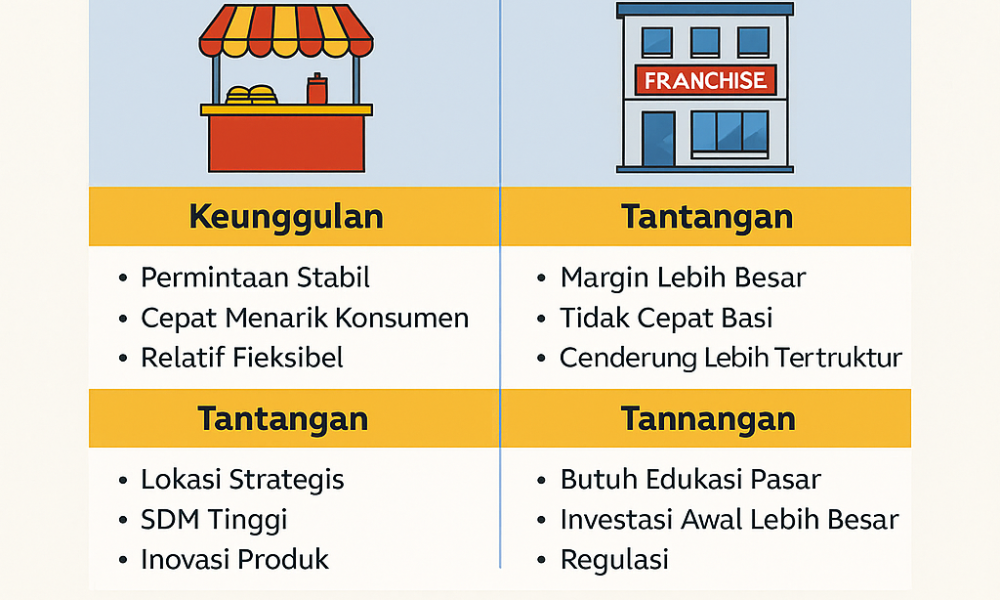 FRANCHISE

Keunggulan
• Permintaan Stabil
• Cepat Menarik Konsumen
• Relatif Fieksibel

Tantangan
• Lokasi Strategis
• SDM Tinggi
• Inovasi Produk

Tantangan
• Margin Lebih Besar
• Tidak Cepat Basi
• Cenderung Lebih Tertruktur

Tannangan
• Butuh Edukasi Pasar
• Investasi Awal Lebih Besar
• Regulasi